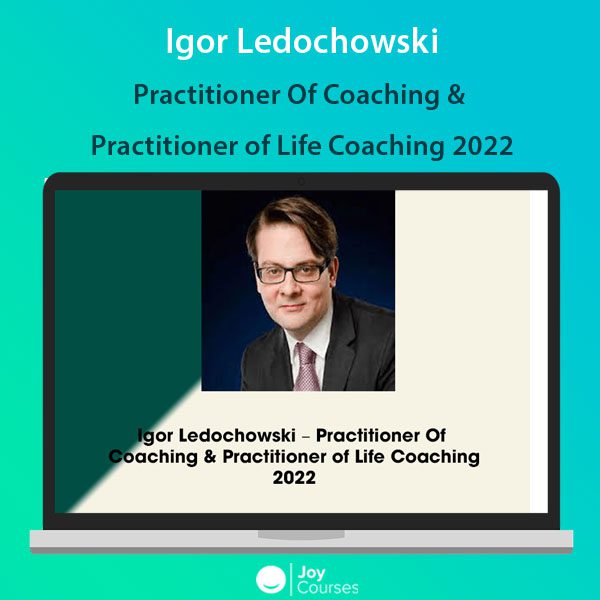 Igor Ledochowski

Practitioner Of Coaching &

Practitioner of Life Coaching 2022

Igor Ledochowski – Practitioner Of Coaching & Practitioner of Life Coaching 2022

Joy Courses